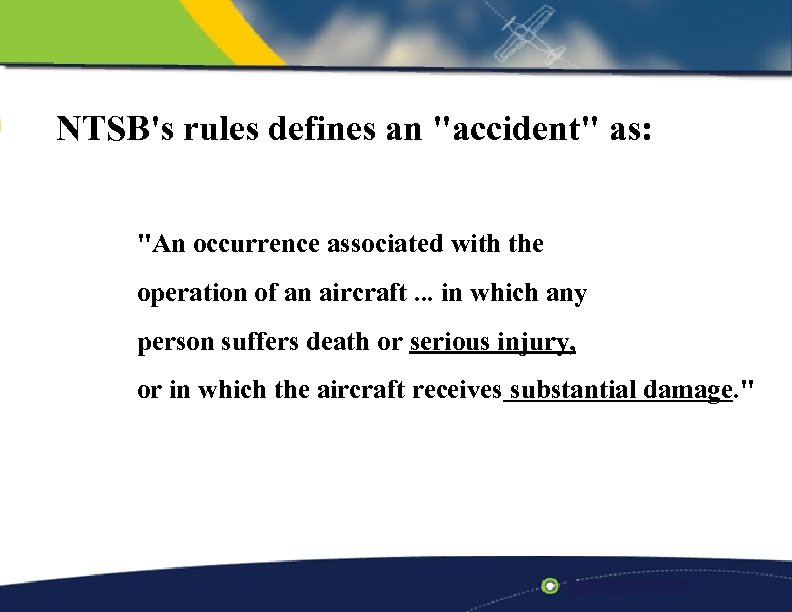 NTSB's rules defines an "accident" as:

"An occurrence associated with the operation of an aircraft ... in which any person suffers death or serious injury, or in which the aircraft receives substantial damage."